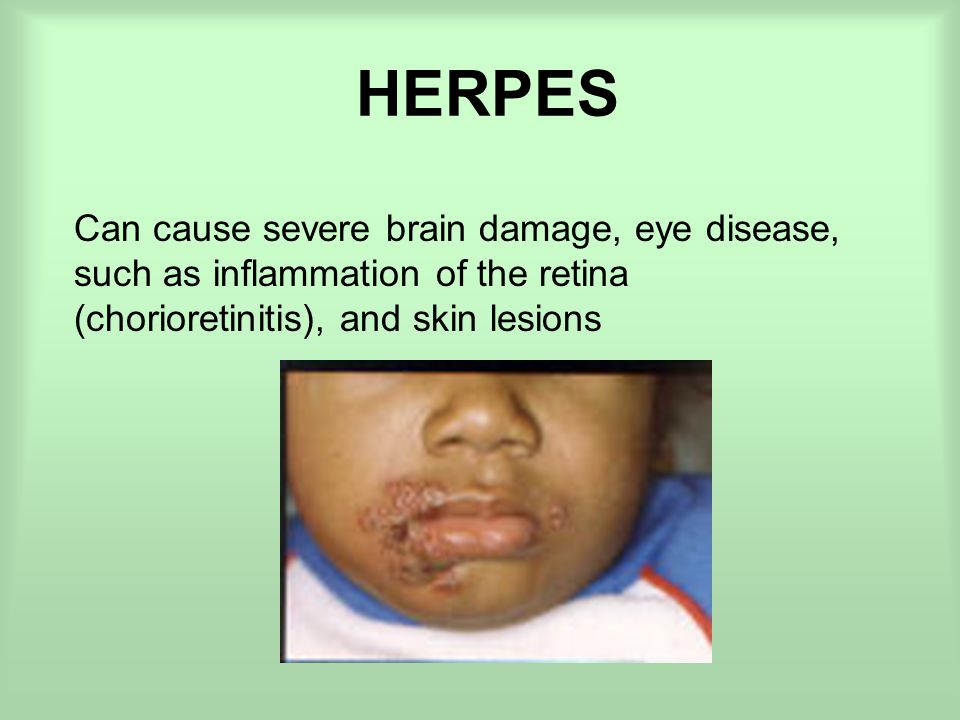 HERPES

Can cause severe brain damage, eye disease, such as inflammation of the retina (chorioretinitis), and skin lesions